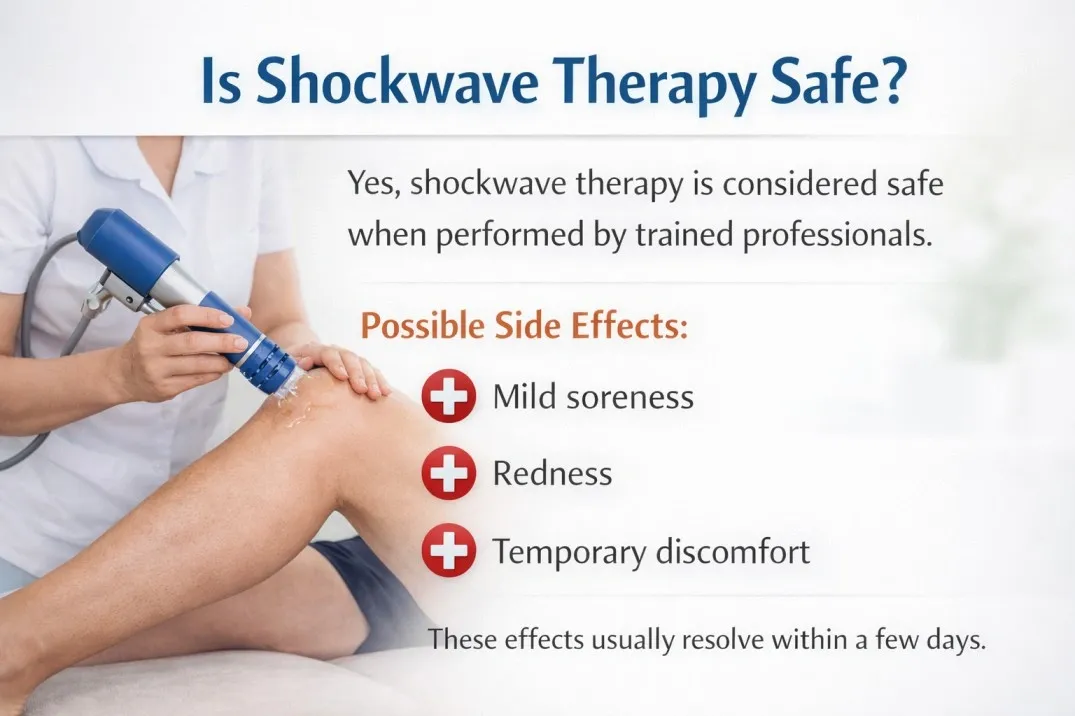 Is Shockwave Therapy Safe?

Yes, shockwave therapy is considered safe when performed by trained professionals.

Possible Side Effects:

Mild soreness

Redness

Temporary discomfort

These effects usually resolve within a few days.